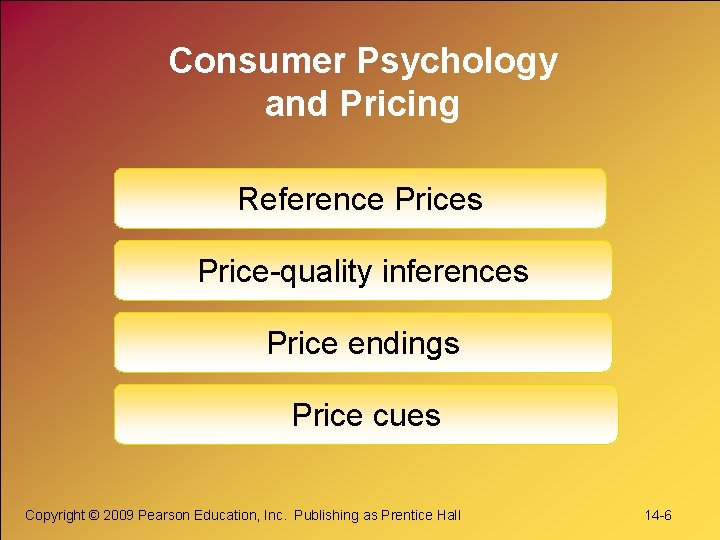 Consumer Psychology and Pricing

Reference Prices

Price-quality inferences

Price endings

Price cues

Copyright © 2009 Pearson Education, Inc. Publishing as Prentice Hall

14-6